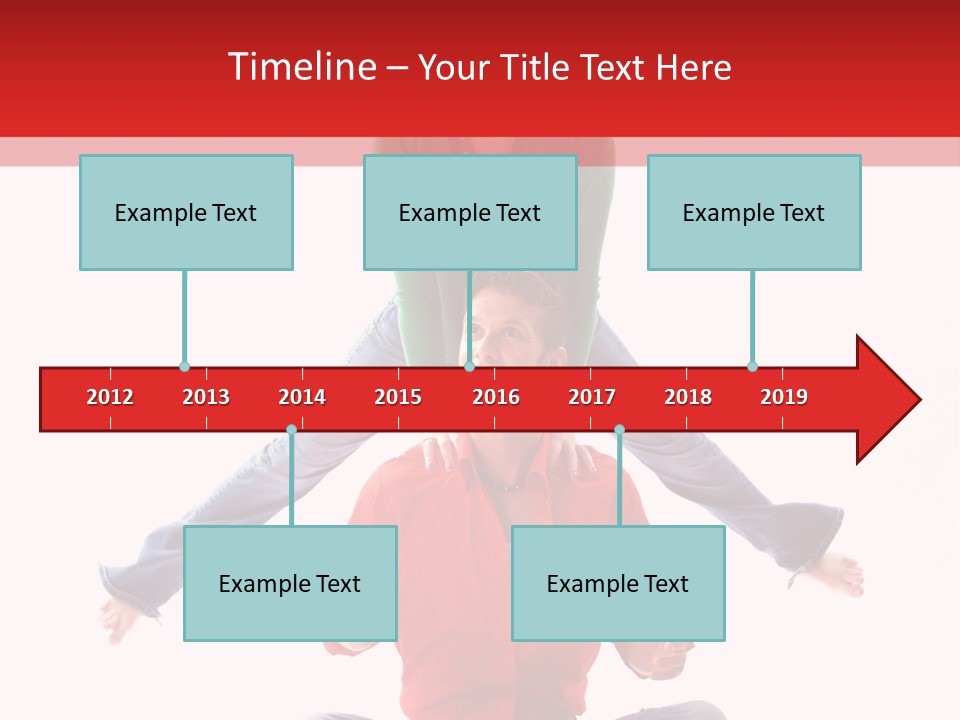 Timeline – Your Title Text Here

Example Text

Example Text

Example Text

2012 2013 2014 2015 2016 2017 2018 2019

Example Text

Example Text